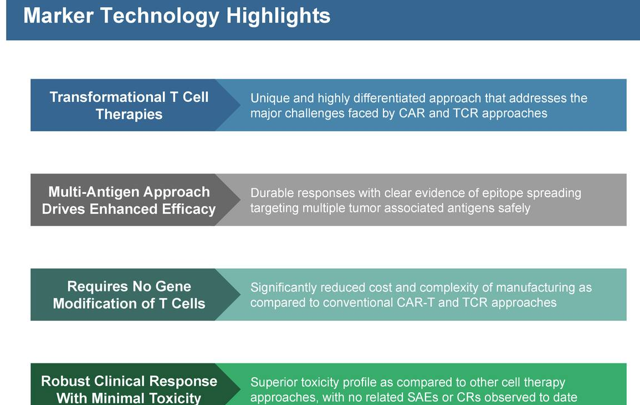 Marker Technology Highlights

Transformational T Cell Therapies

Unique and highly differentiated approach that addresses the major challenges faced by CAR and TCR approaches

Multi-Antigen Approach Drives Enhanced Efficacy

Durable responses with clear evidence of epitope spreading targeting multiple tumor associated antigens safely

Requires No Gene Modification of T Cells

Significantly reduced cost and complexity of manufacturing as compared to conventional CAR-T and TCR approaches

Robust Clinical Response With Minimal Toxicity

Superior toxicity profile as compared to other cell therapy approaches, with no related SAEs or CRs observed to date